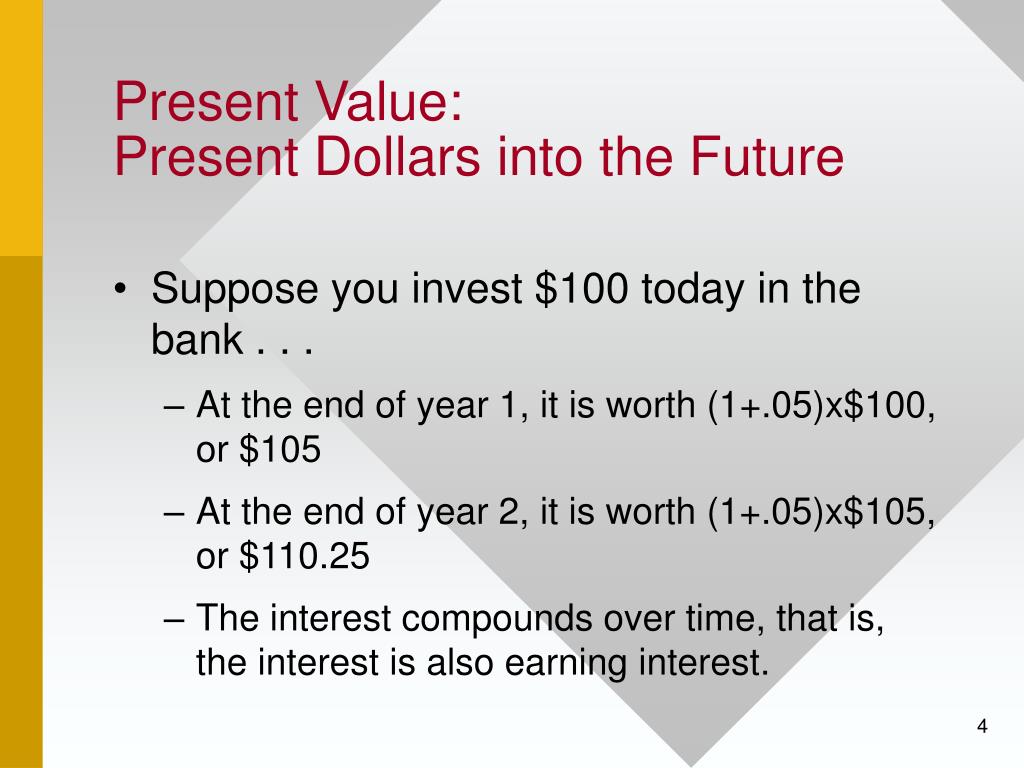 Present Value:
Present Dollars into the Future

• Suppose you invest \$100 today in the bank . . .

– At the end of year 1, it is worth (1+.05)x\$100, or \$105

– At the end of year 2, it is worth (1+.05)x\$105, or \$110.25

– The interest compounds over time, that is, the interest is also earning interest.

4